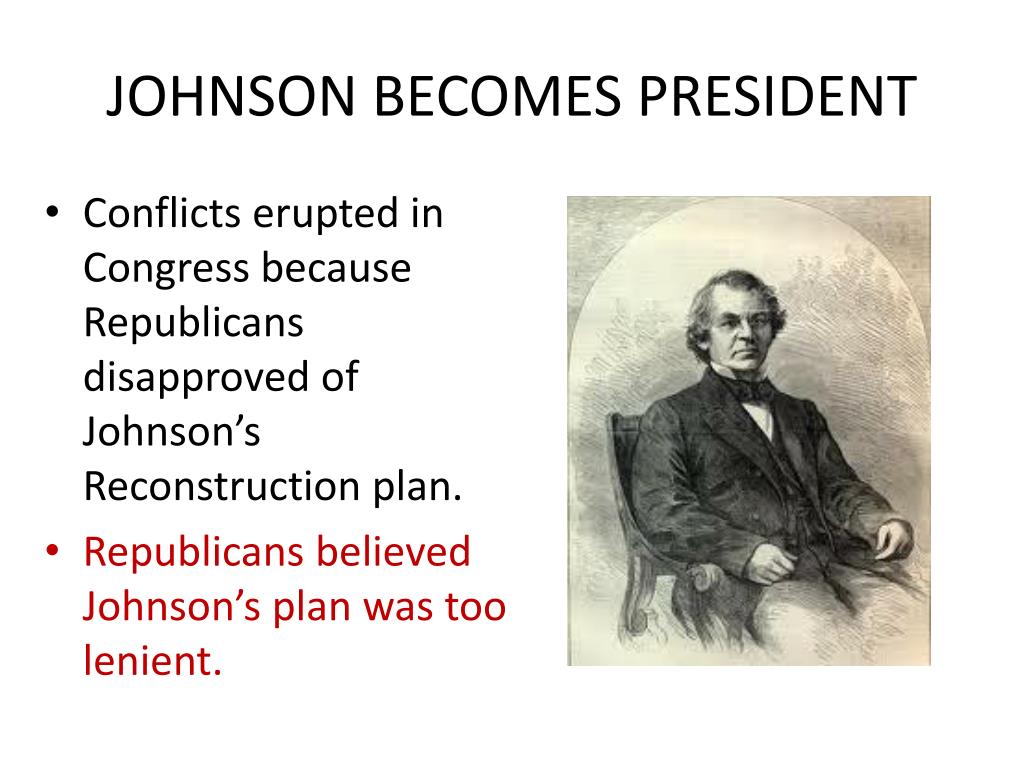 JOHNSON BECOMES PRESIDENT

• Conflicts erupted in Congress because Republicans disapproved of Johnson's Reconstruction plan.

• Republicans believed Johnson's plan was too lenient.